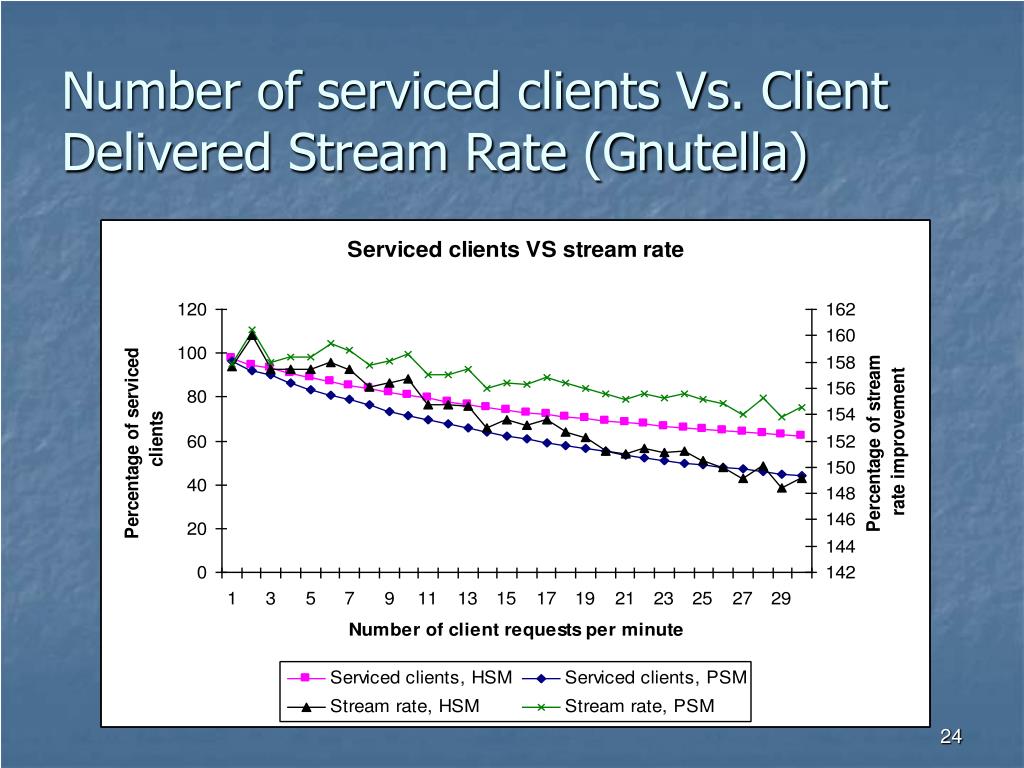 Number of serviced clients Vs. Client Delivered Stream Rate (Gnutella)

Serviced clients VS stream rate

Percentage of serviced clients

120
100
80
60
40
20
0

162
160
158
156
154
152
150
148
146
144
142

Percentage of stream rate improvement

1 3 5 7 9 11 13 15 17 19 21 23 25 27 29

Number of client requests per minute

Serviced clients, HSM
Serviced clients, PSM
Stream rate, HSM
Stream rate, PSM

24